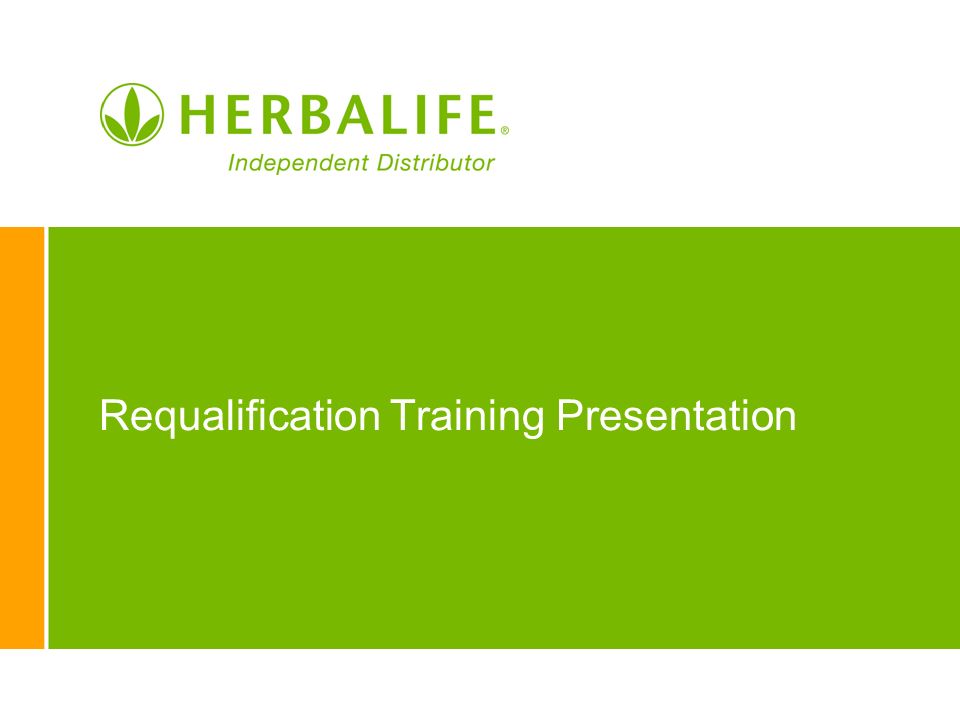 HERBALIFE®
Independent Distributor

Requalification Training Presentation